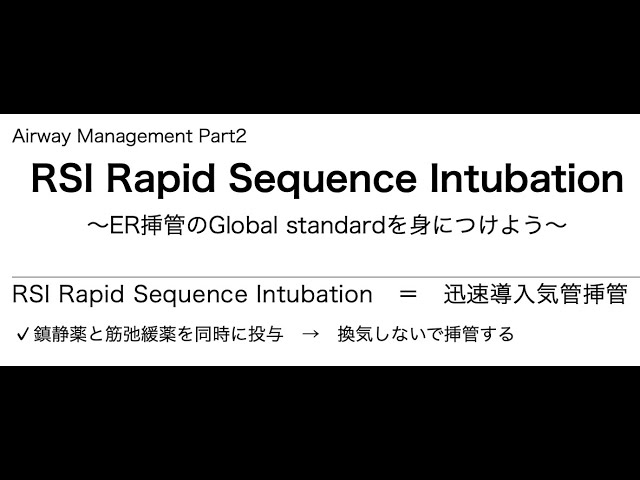 Airway Management Part2

RSI Rapid Sequence Intubation

〜ER挿管のGlobal standardを身につけよう〜

RSI Rapid Sequence Intubation = 迅速導入気管挿管

✓鎮静薬と筋弛緩薬を同時に投与 → 換気しないで挿管する